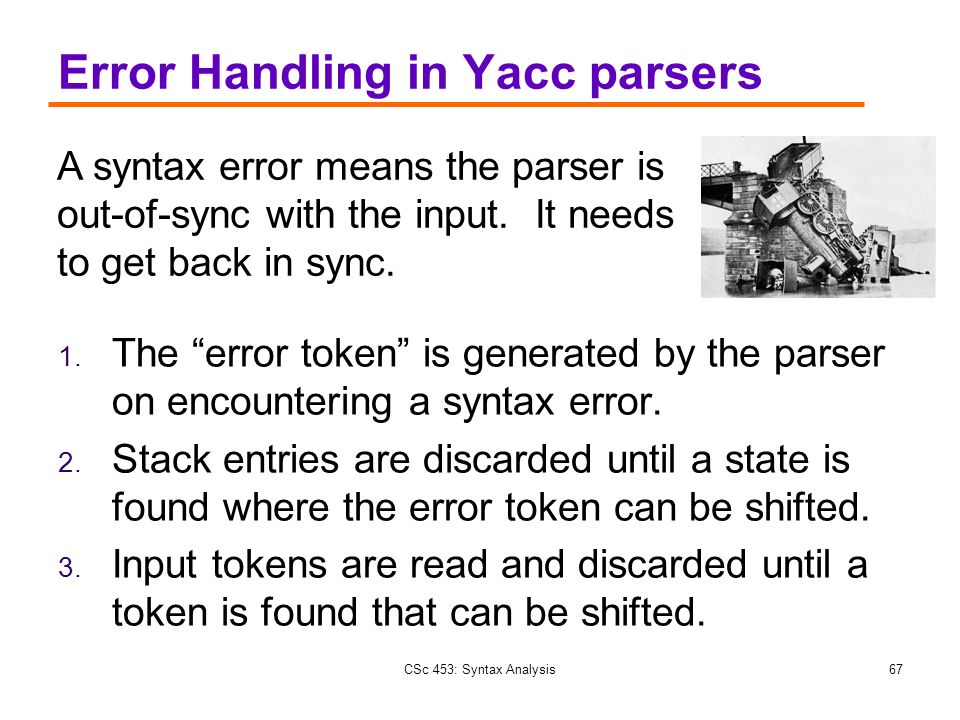 Error Handling in Yacc parsers

A syntax error means the parser is out-of-sync with the input. It needs to get back in sync.

1. The “error token” is generated by the parser on encountering a syntax error.
2. Stack entries are discarded until a state is found where the error token can be shifted.
3. Input tokens are read and discarded until a token is found that can be shifted.

CSc 453: Syntax Analysis

67